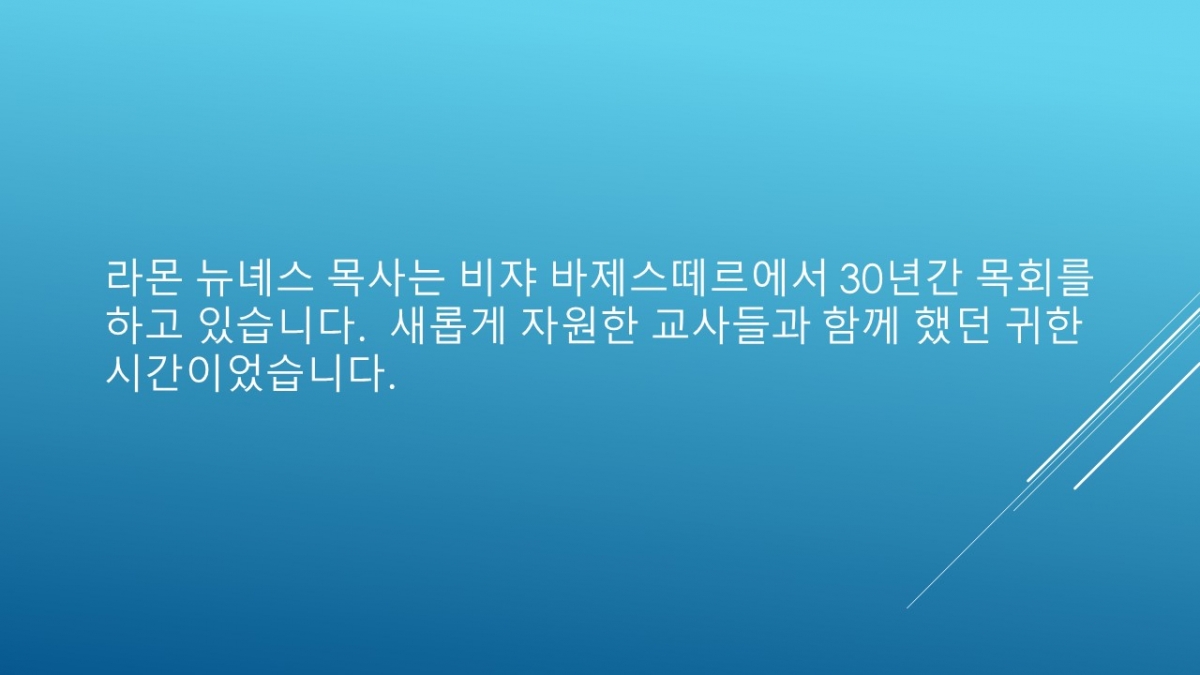 라몬 뉴녜스 목사는 비쟈 바제스떼르에서 30년간 목회를 하고 있습니다.  새롭게 자원한 교사들과 함께 했던 귀한 시간이었습니다.